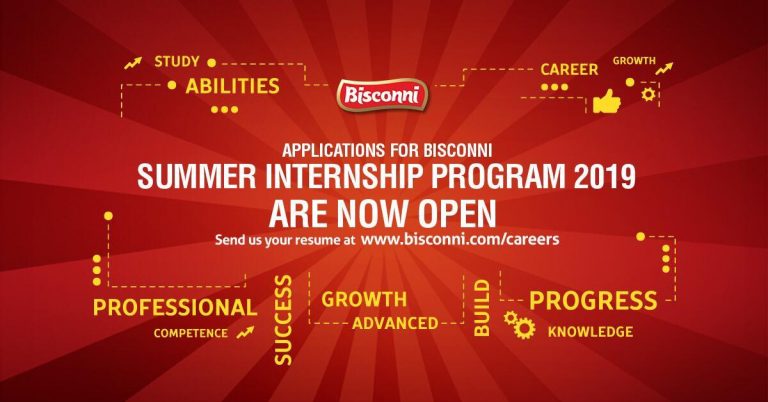 STUDY
ABILITIES

Bisconni

CAREER
GROWTH

APPLICATIONS FOR BISCONNI
SUMMER INTERNSHIP PROGRAM 2019
ARE NOW OPEN
Send us your resume at www.bisconni.com/careers

PROFESSIONAL
COMPETENCE
SUCCESS
GROWTH
ADVANCED
BUILD
PROGRESS
KNOWLEDGE